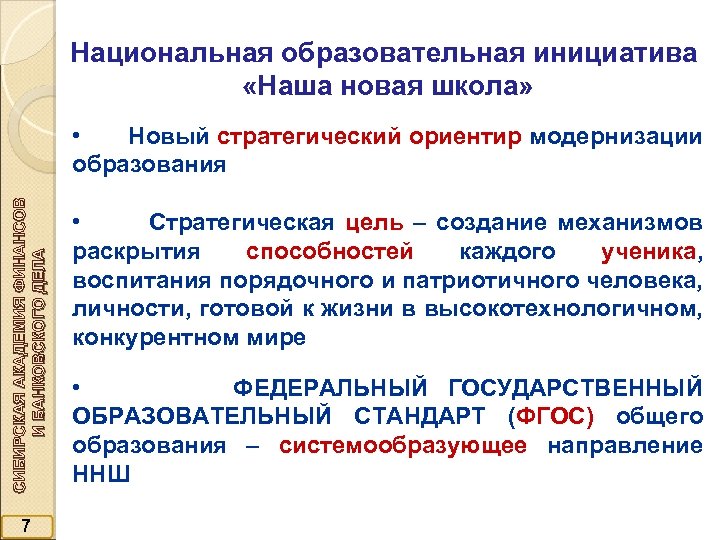 Национальная образовательная инициатива «Наша новая школа»

• Новый стратегический ориентир модернизации образования

• Стратегическая цель – создание механизмов раскрытия способностей каждого ученика, воспитания порядочного и патриотичного человека, личности, готовой к жизни в высокотехнологичном, конкурентном мире

• ФЕДЕРАЛЬНЫЙ ГОСУДАРСТВЕННЫЙ ОБРАЗОВАТЕЛЬНЫЙ СТАНДАРТ (ФГОС) общего образования – системообразующее направление ННШ

СИБИРСКАЯ АКАДЕМИЯ ФИНАНСОВ И БАНКОВСКОГО ДЕЛА

7